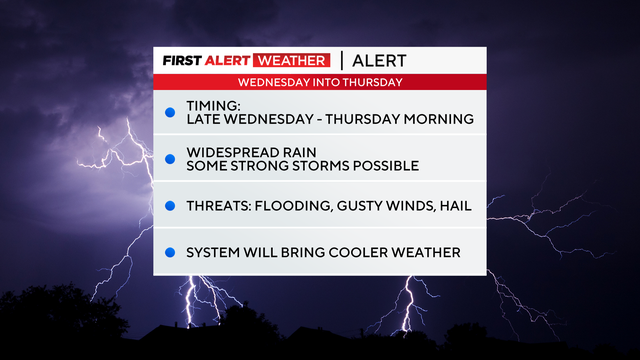 FIRST ALERT WEATHER | ALERT

WEDNESDAY INTO THURSDAY

TIMING:
LATE WEDNESDAY - THURSDAY MORNING

WIDESPREAD RAIN
SOME STRONG STORMS POSSIBLE

THREATS: FLOODING, GUSTY WINDS, HAIL

SYSTEM WILL BRING COOLER WEATHER